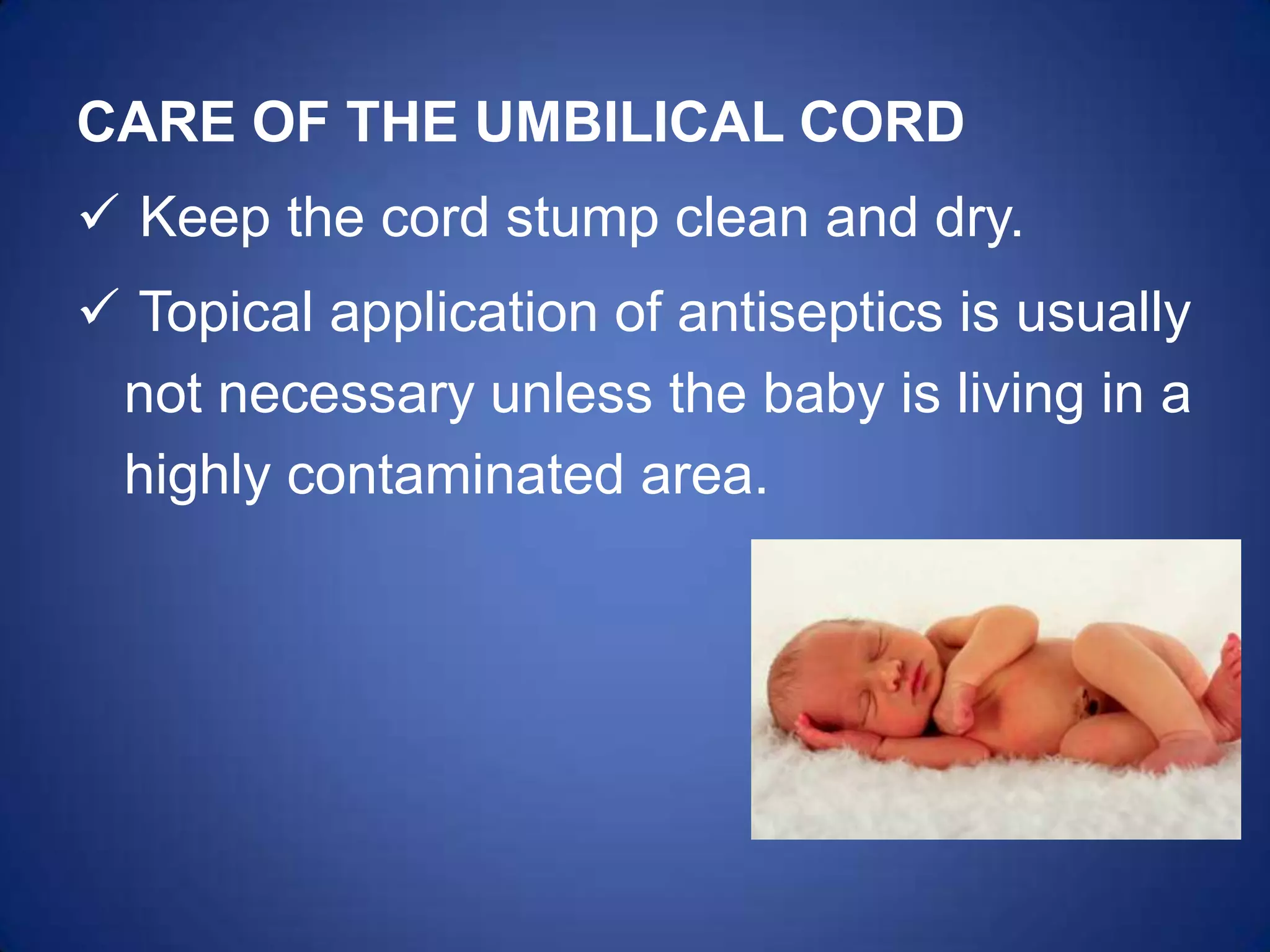 CARE OF THE UMBILICAL CORD

✓ Keep the cord stump clean and dry.

✓ Topical application of antiseptics is usually not necessary unless the baby is living in a highly contaminated area.